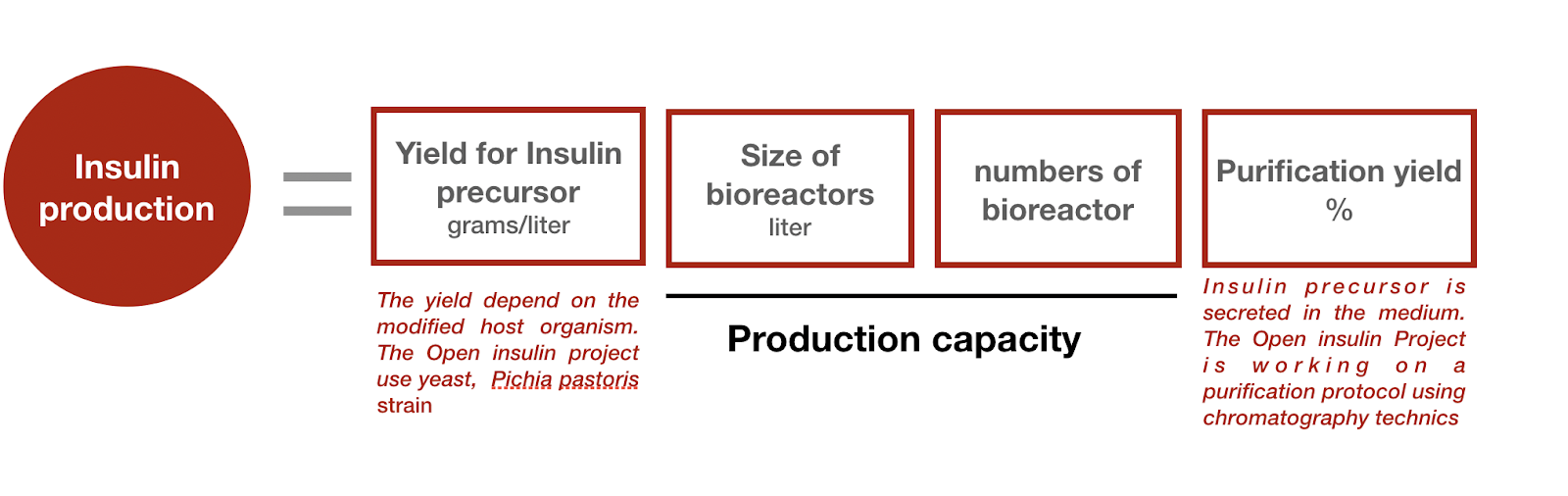 Insulin production

=

Yield for Insulin precursor
grams/liter

Size of bioreactors
liter

numbers of bioreactor

Purification yield
%

The yield depend on the modified host organism. The Open insulin project use yeast, Pichia pastoris strain

Production capacity

Insulin precursor is secreted in the medium. The Open insulin Project is working on a purification protocol using chromatography technics